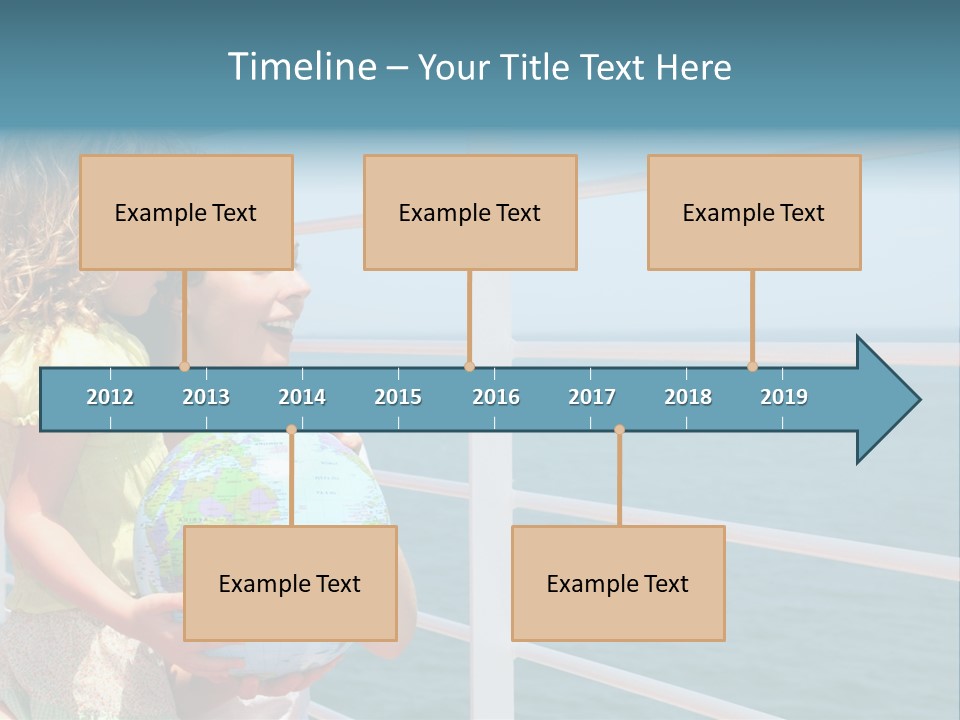 Timeline – Your Title Text Here

Example Text

Example Text

Example Text

2012 2013 2014 2015 2016 2017 2018 2019

Example Text

Example Text